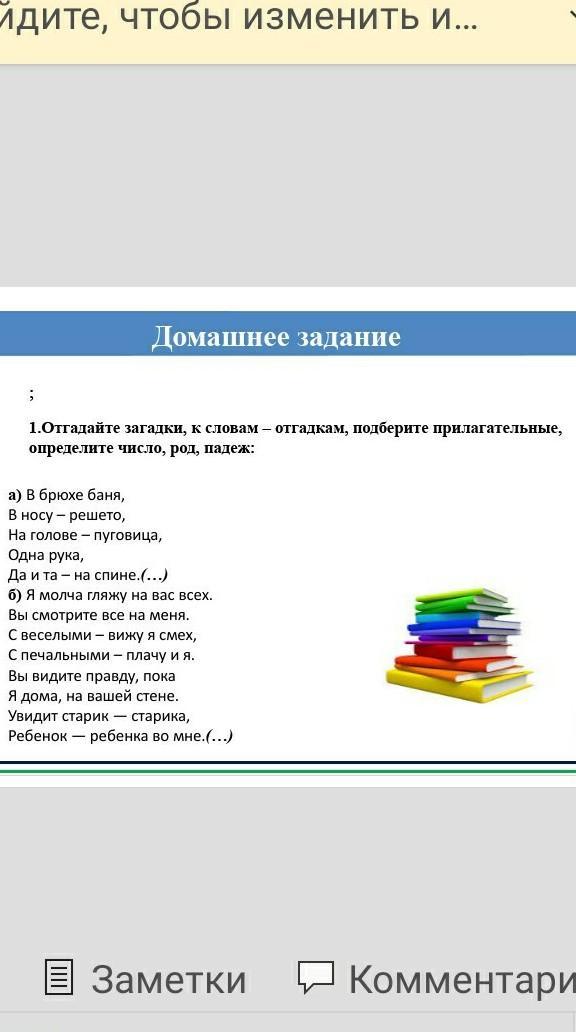 йдите, чтобы изменить и...

Домашнее задание

;

1.Отгадайте загадки, к словам – отгадкам, подберите прилагательные, определите число, род, падеж:

а) В брюхе баня,
В носу – решето,
На голове – пуговица,
Одна рука,
Да и та – на спине.(…)
б) Я молча гляжу на вас всех.
Вы смотрите все на меня.
С веселыми – вижу я смех,
С печальными – плачу и я.
Вы видите правду, пока
Я дома, на вашей стене.
Увидит старик — старика,
Ребенок — ребенка во мне.(…)

Заметки Комментари